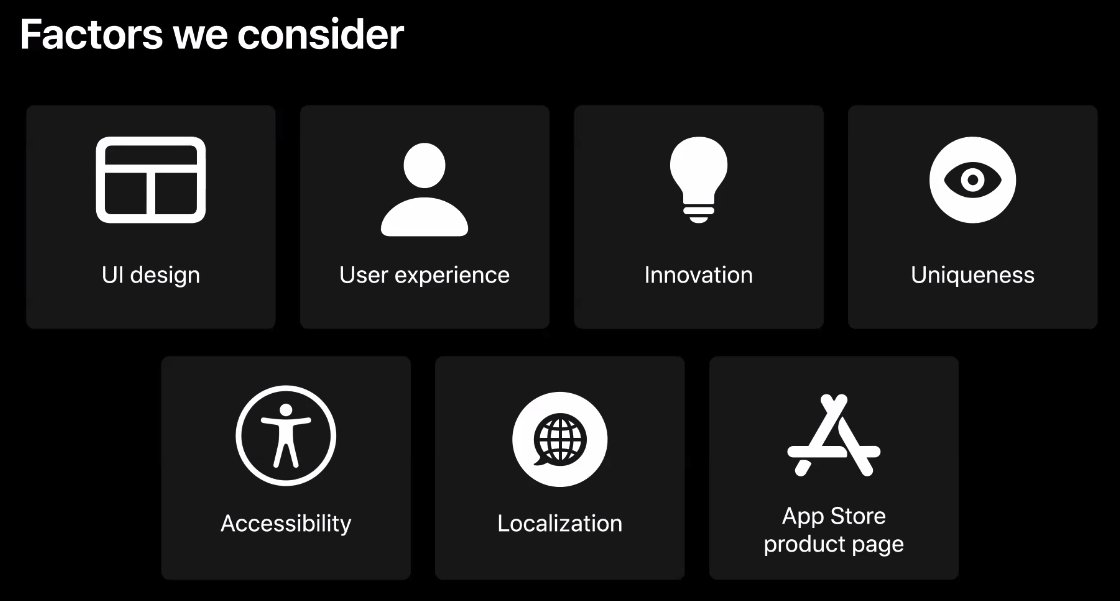 Factors we consider

UI design

User experience

Innovation

Uniqueness

Accessibility

Localization

App Store product page